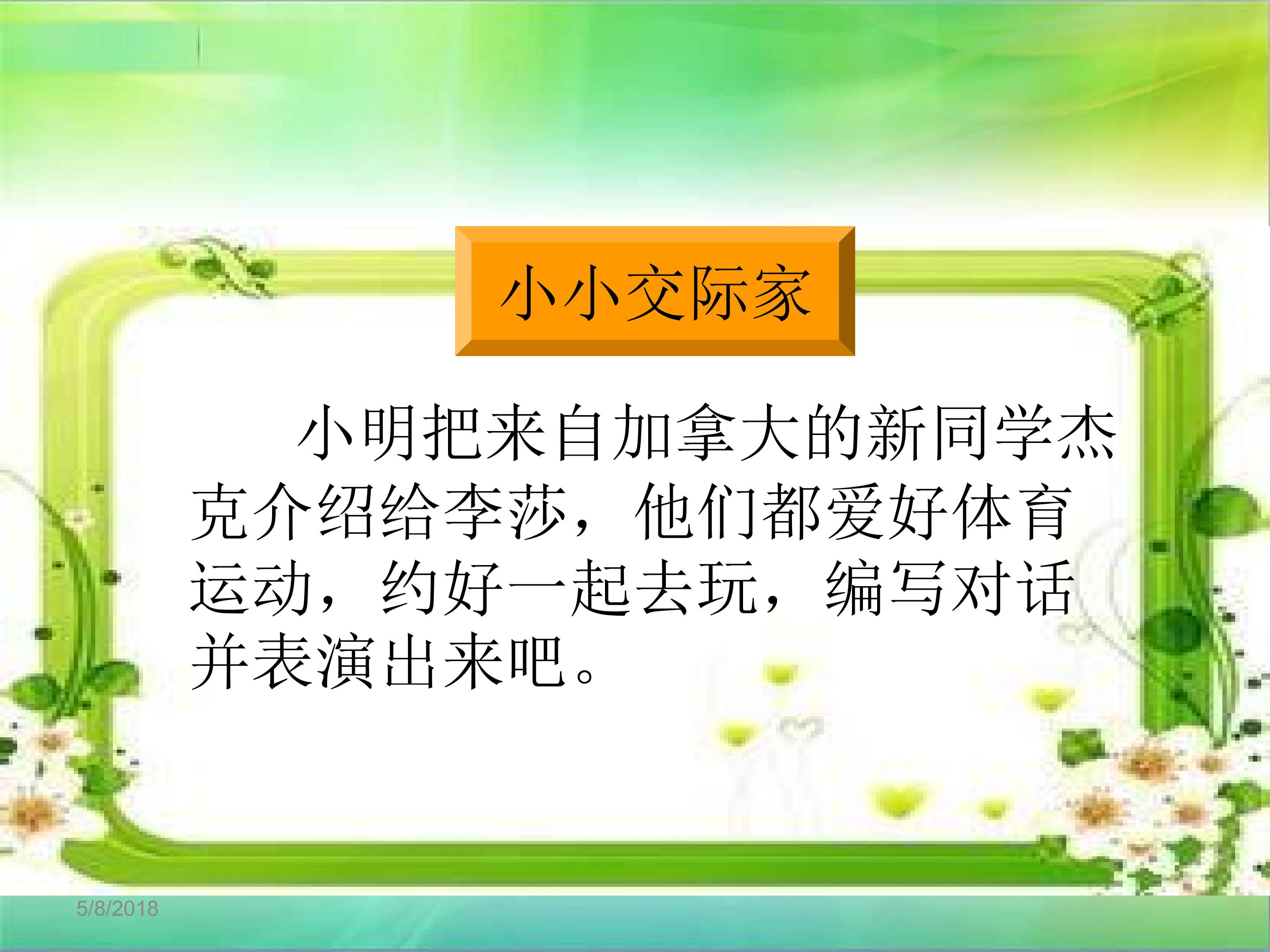 小小交际家

小明把来自加拿大的新同学杰克介绍给李莎，他们都爱好体育运动，约好一起去玩，编写对话并表演出来吧。

5/8/2018